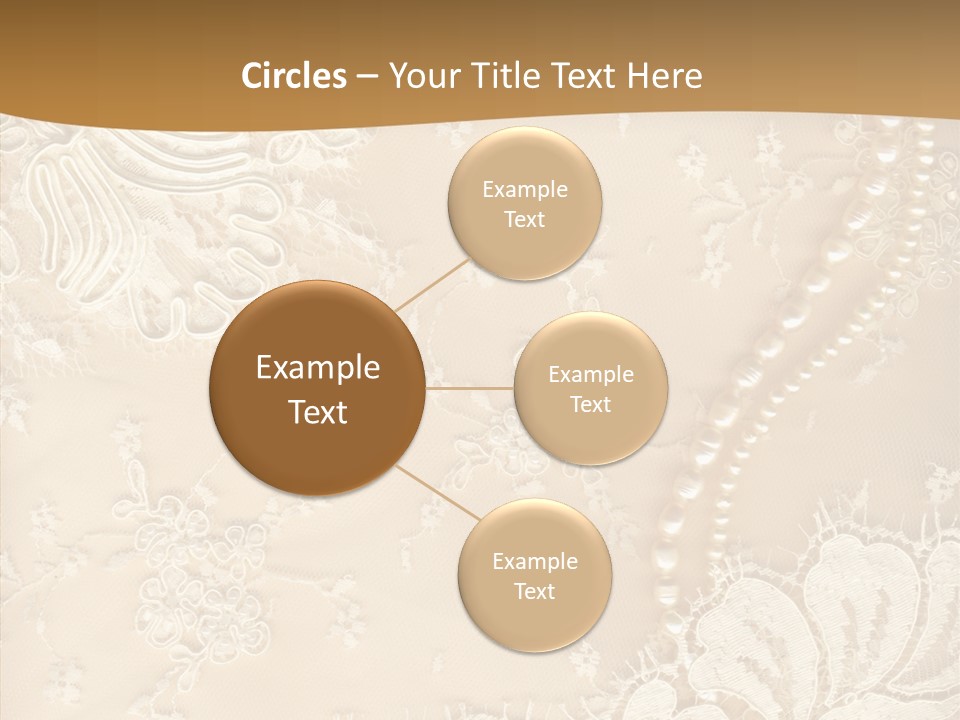 Circles – Your Title Text Here

Example Text

Example Text

Example Text

Example Text